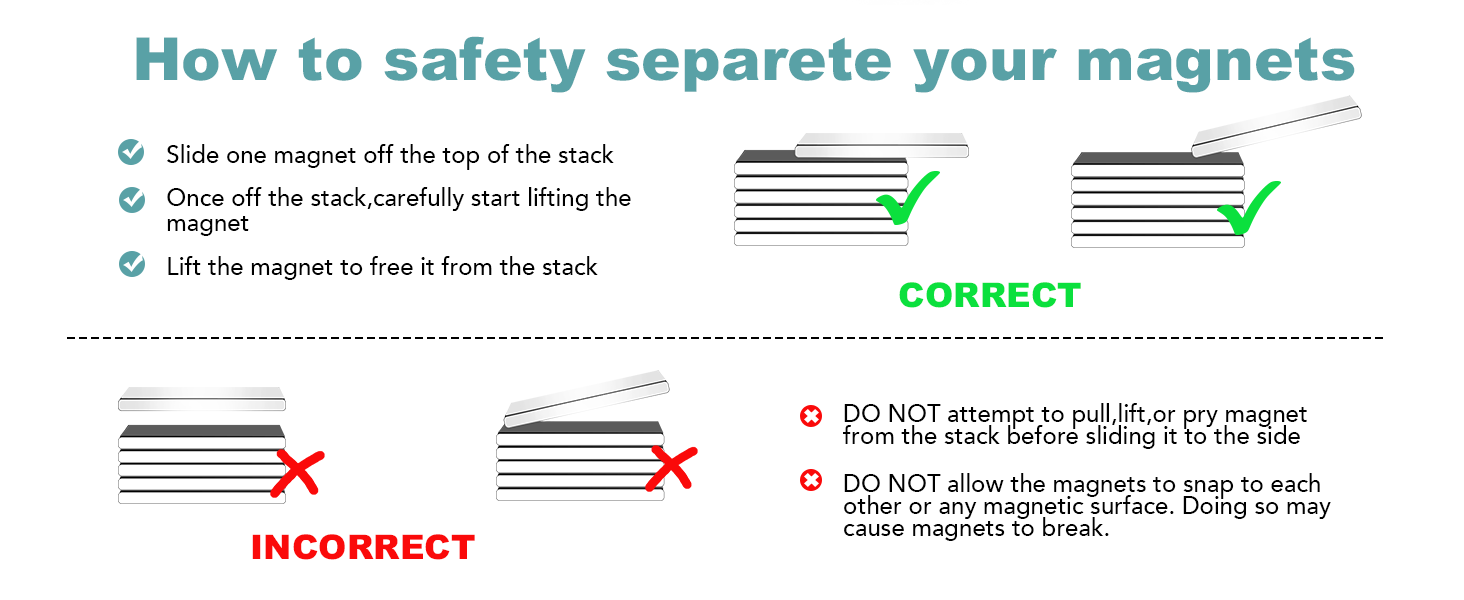 How to safety separete your magnets

Slide one magnet off the top of the stack

Once off the stack,carefully start lifting the magnet

Lift the magnet to free it from the stack

CORRECT

INCORRECT

DO NOT attempt to pull,lift,or pry magnet from the stack before sliding it to the side

DO NOT allow the magnets to snap to each other or any magnetic surface. Doing so may cause magnets to break.